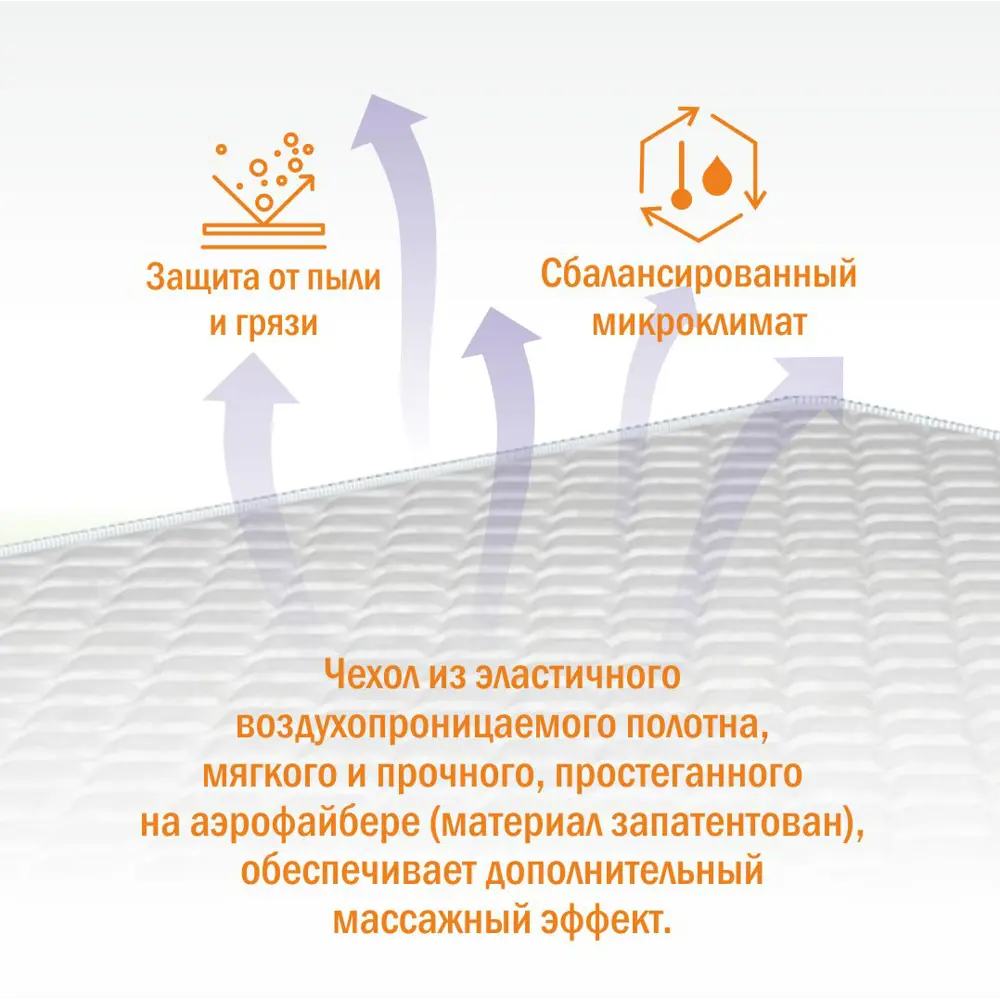 Защита от пыли и грязи

Сбалансированный микроклимат

Чехол из эластичного воздухопроницаемого полотна, мягкого и прочного, простеганного на аэрофайбере (материал запатентован), обеспечивает дополнительный массажный эффект.